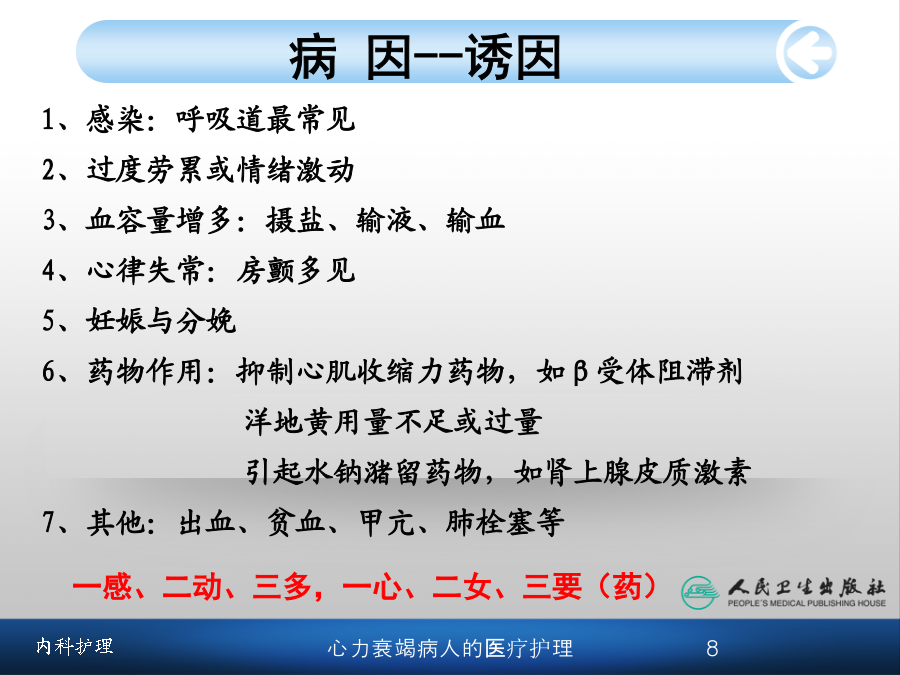 病 因--诱因

1、感染：呼吸道最常见

2、过度劳累或情绪激动

3、血容量增多：摄盐、输液、输血

4、心律失常：房颤多见

5、妊娠与分娩

6、药物作用：抑制心肌收缩力药物，如β受体阻滞剂
洋地黄用量不足或过量
引起水钠潴留药物，如肾上腺皮质激素

7、其他：出血、贫血、甲亢、肺栓塞等

一感、二动、三多，一心、二女、三要（药）

人民卫生出版社
PEOPLE'S MEDICAL PUBLISHING HOUSE

内科护理 心力衰竭病人的医疗护理 8